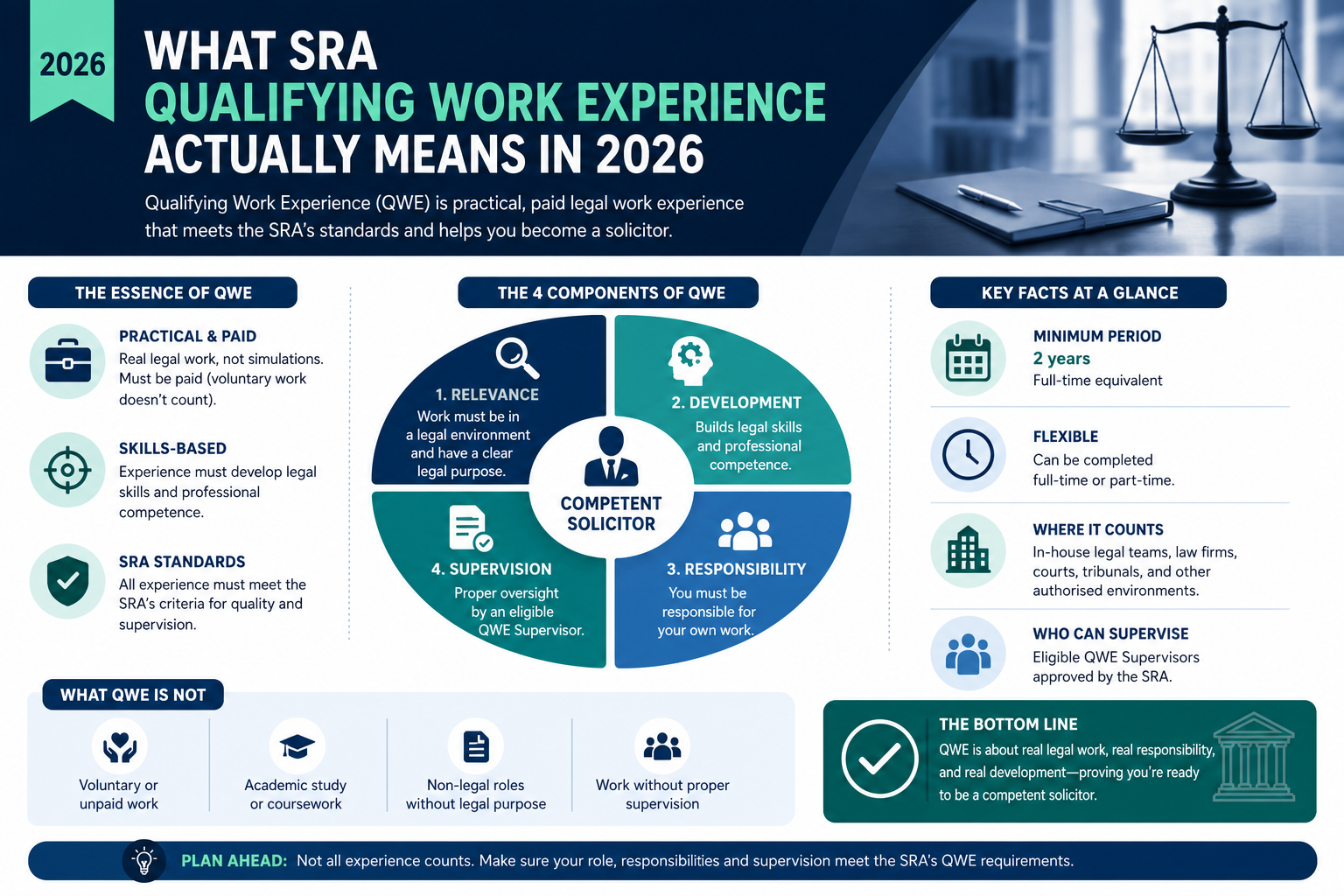 2026

WHAT SRA QUALIFYING WORK EXPERIENCE ACTUALLY MEANS IN 2026

Qualifying Work Experience (QWE) is practical, paid legal work experience that meets the SRA's standards and helps you become a solicitor.

THE ESSENCE OF QWE

PRACTICAL & PAID
Real legal work, not simulations. Must be paid (voluntary work doesn't count).

SKILLS-BASED
Experience must develop legal skills and professional competence.

SRA STANDARDS
All experience must meet the SRA's criteria for quality and supervision.

THE 4 COMPONENTS OF QWE

1. RELEVANCE
Work must be in a legal environment and have a clear legal purpose.

2. DEVELOPMENT
Builds legal skills and professional competence.

COMPETENT SOLICITOR

4. SUPERVISION
Proper oversight by an eligible QWE Supervisor.

3. RESPONSIBILITY
You must be responsible for your own work.

KEY FACTS AT A GLANCE

MINIMUM PERIOD
2 years
Full-time equivalent

FLEXIBLE
Can be completed full-time or part-time.

WHERE IT COUNTS
In-house legal teams, law firms, courts, tribunals, and other authorised environments.

WHO CAN SUPERVISE
Eligible QWE Supervisors approved by the SRA.

WHAT QWE IS NOT

Voluntary or unpaid work

Academic study or coursework

Non-legal roles without legal purpose

Work without proper supervision

THE BOTTOM LINE
QWE is about real legal work, real responsibility, and real development—proving you're ready to be a competent solicitor.

PLAN AHEAD: Not all experience counts. Make sure your role, responsibilities and supervision meet the SRA's QWE requirements.